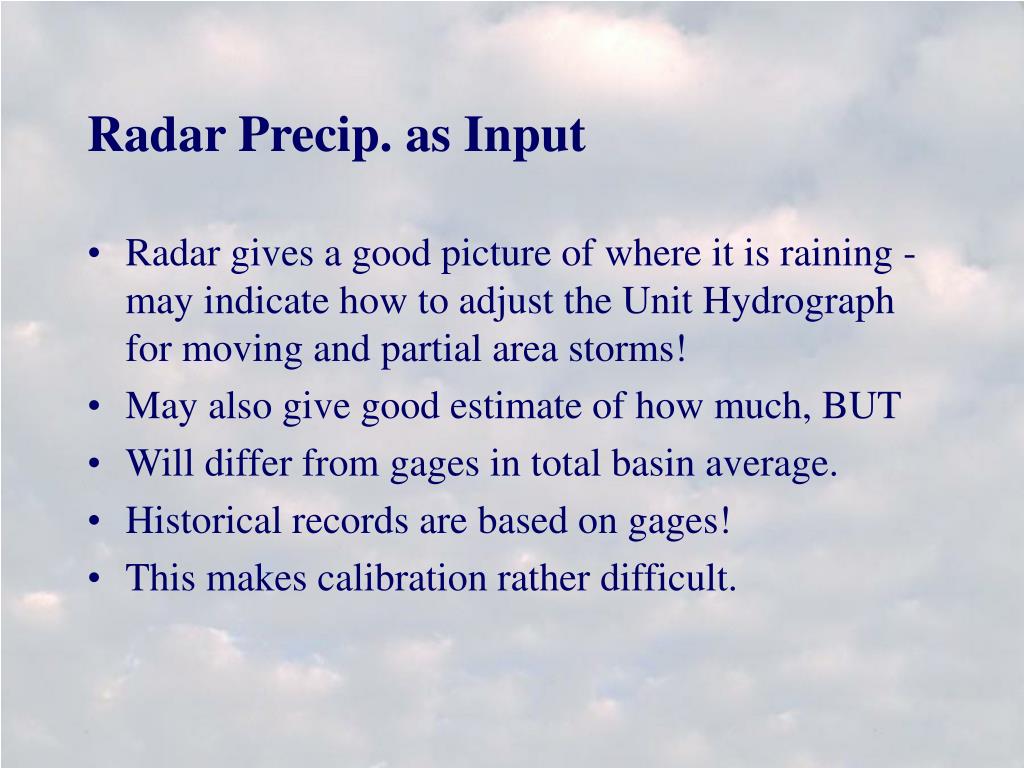 Radar Precip. as Input

• Radar gives a good picture of where it is raining - may indicate how to adjust the Unit Hydrograph for moving and partial area storms!
• May also give good estimate of how much, BUT
• Will differ from gages in total basin average.
• Historical records are based on gages!
• This makes calibration rather difficult.